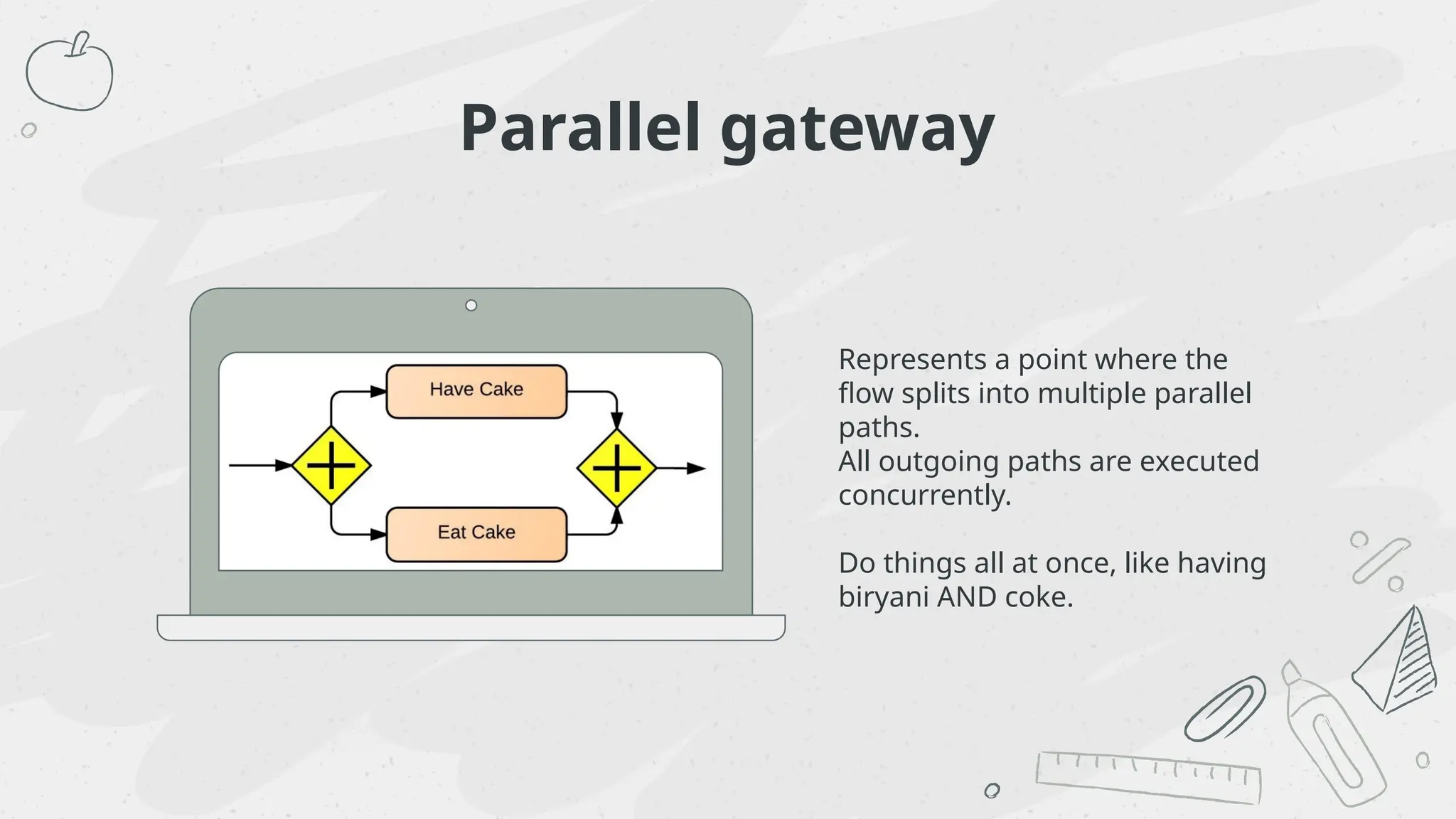 Parallel gateway

Have Cake

Eat Cake

Represents a point where the flow splits into multiple parallel paths.
All outgoing paths are executed concurrently.

Do things all at once, like having biryani AND coke.